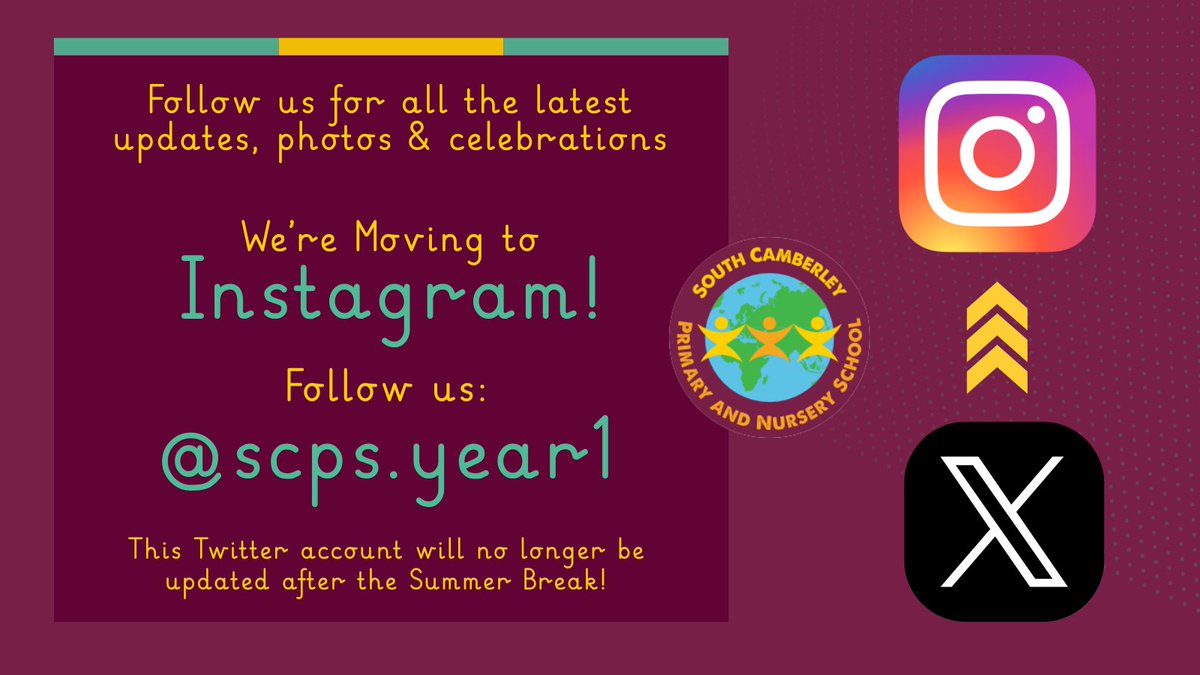 Follow us for all the latest updates, photos & celebrations

We're Moving to
Instagram!

Follow us:
@scps.year1

This Twitter account will no longer be updated after the Summer Break!

SOUTH CAMBERLEY
PRIMARY AND NURSERY SCHOOL